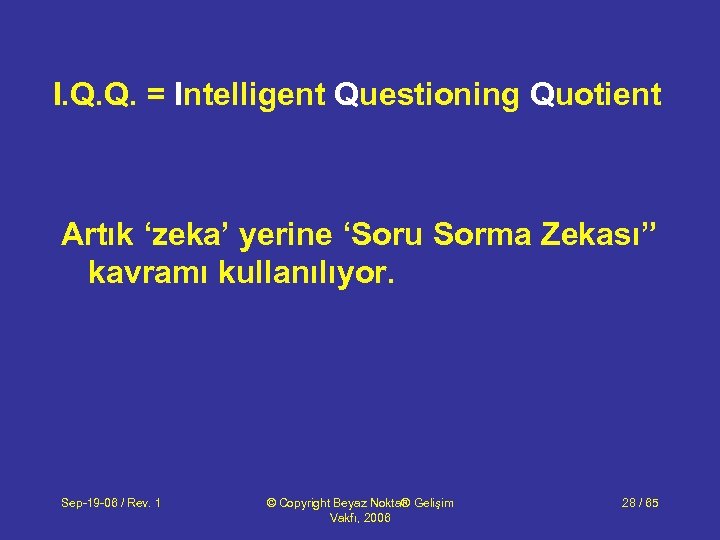 I.Q.Q. = Intelligent Questioning Quotient

Artık ‘zeka’ yerine ‘Soru Sorma Zekası’’ kavramı kullanılıyor.

Sep-19-06 / Rev. 1

© Copyright Beyaz Nokta® Gelişim Vakfı, 2006

28 / 65